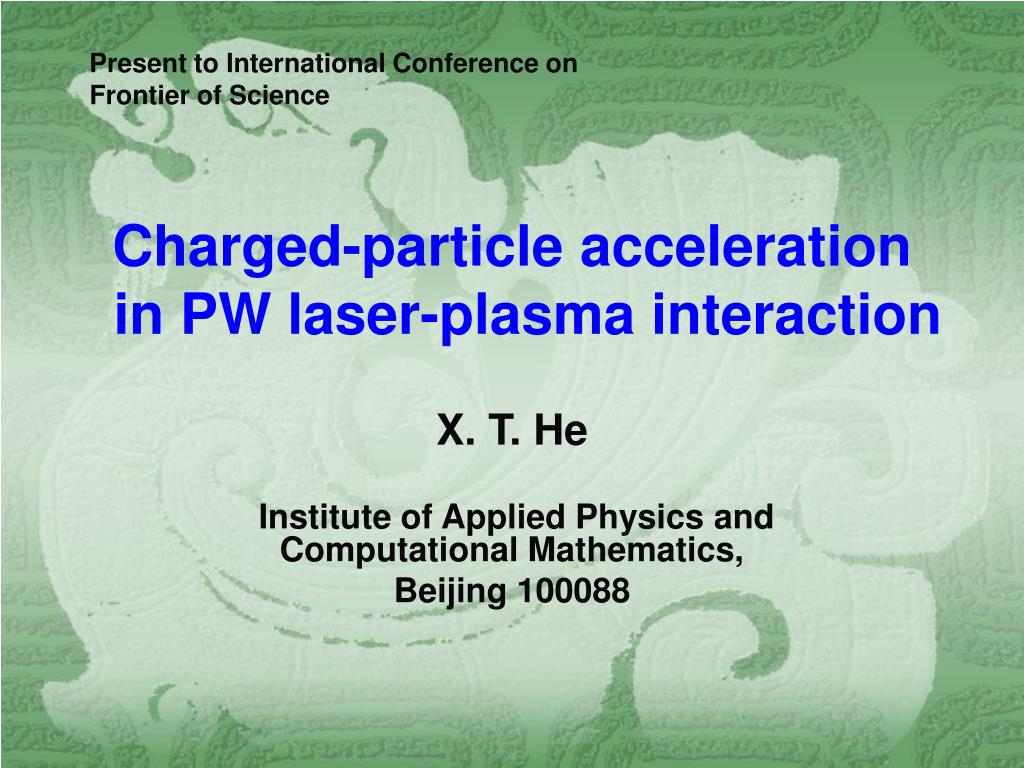 Present to International Conference on Frontier of Science

Charged-particle acceleration in PW laser-plasma interaction

X. T. He

Institute of Applied Physics and Computational Mathematics,
Beijing 100088